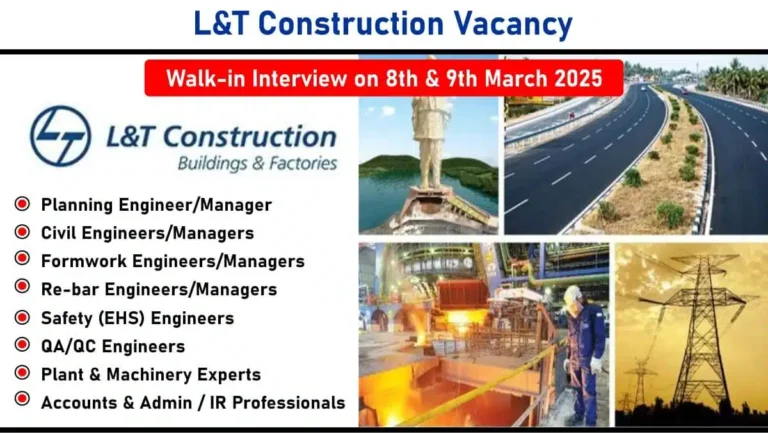 L&T Construction Vacancy

Walk-in Interview on 8th & 9th March 2025

L&T Construction
Buildings & Factories

Planning Engineer/Manager
Civil Engineers/Managers
Formwork Engineers/Managers
Re-bar Engineers/Managers
Safety (EHS) Engineers
QA/QC Engineers
Plant & Machinery Experts
Accounts & Admin / IR Professionals